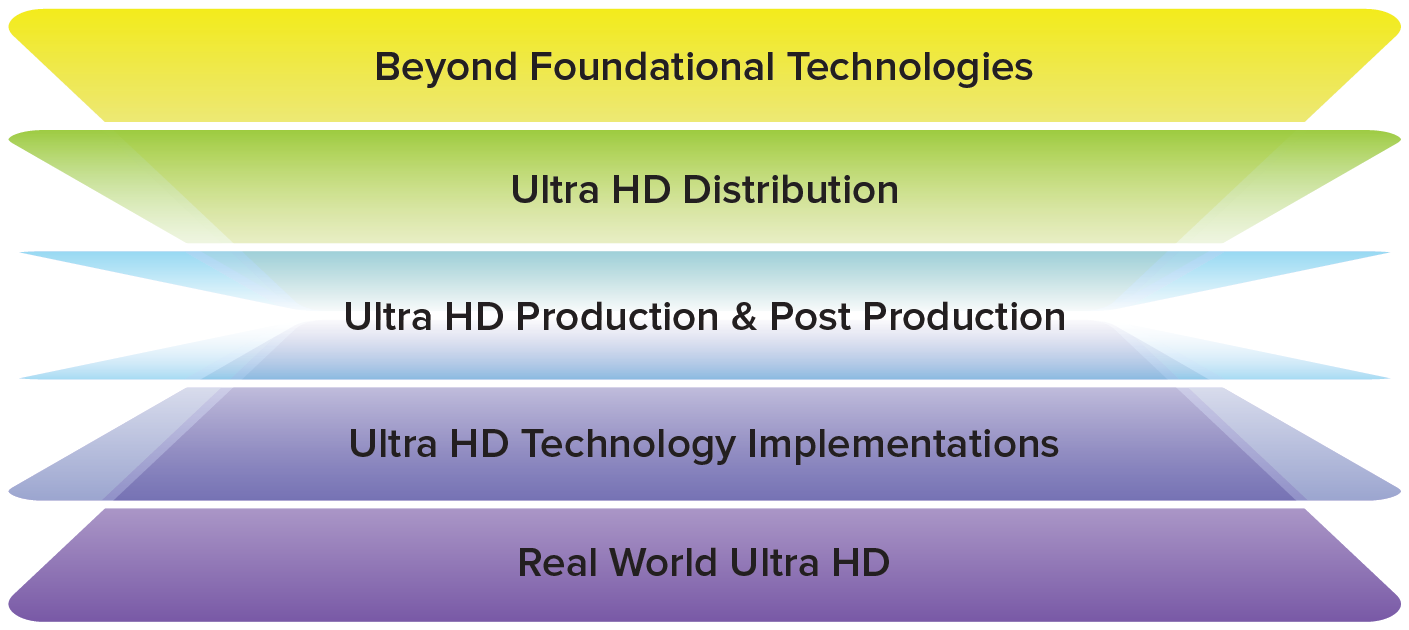 Beyond Foundational Technologies

Ultra HD Distribution

Ultra HD Production & Post Production

Ultra HD Technology Implementations

Real World Ultra HD